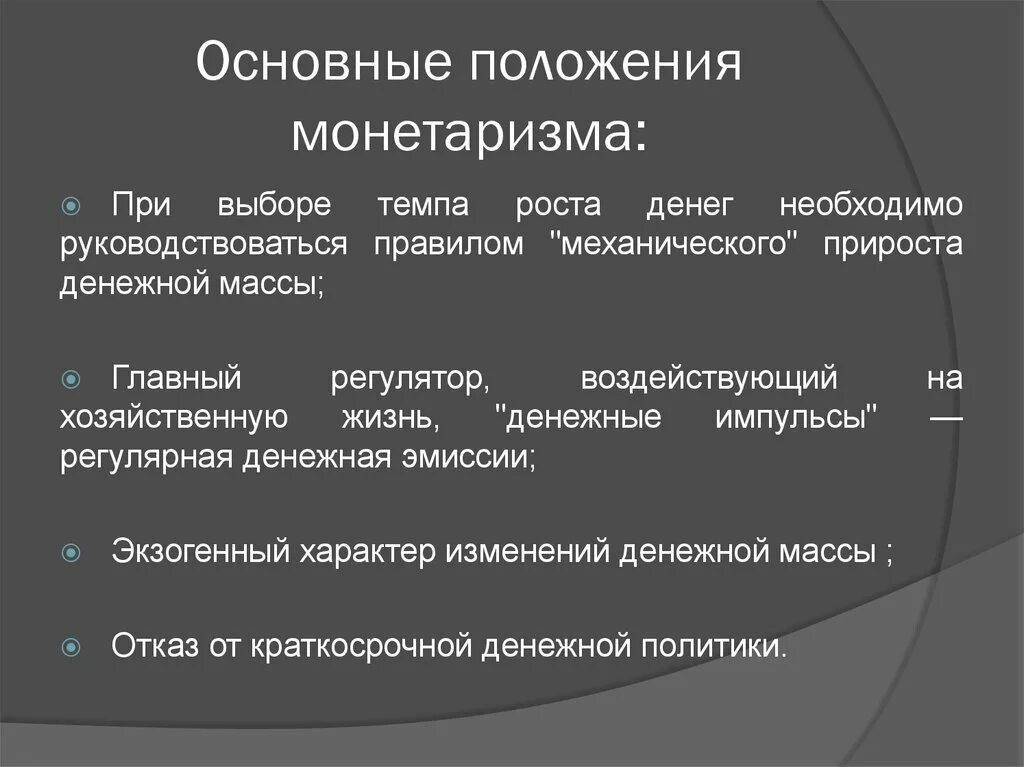 Основные положения монетаризма:

При выборе темпа роста денег необходимо руководствоваться правилом "механического" прироста денежной массы;

Главный регулятор, воздействующий на хозяйственную жизнь, "денежные импульсы" — регулярная денежная эмиссии;

Экзогенный характер изменений денежной массы ;

Отказ от краткосрочной денежной политики.